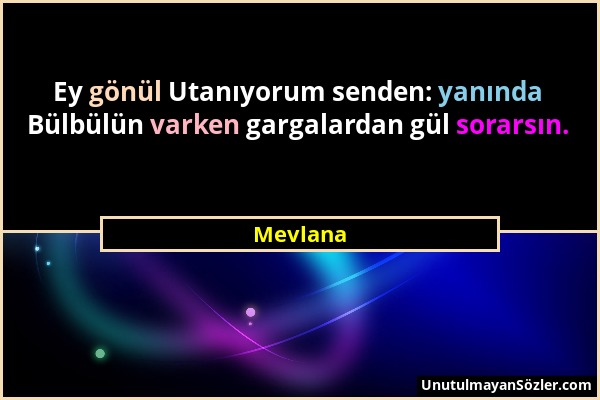 Ey gönül Utanıyorum senden: yanında Bülbülün varken gargalardan gül sorarsın.

Mevlana

UnutulmayanSözler.com